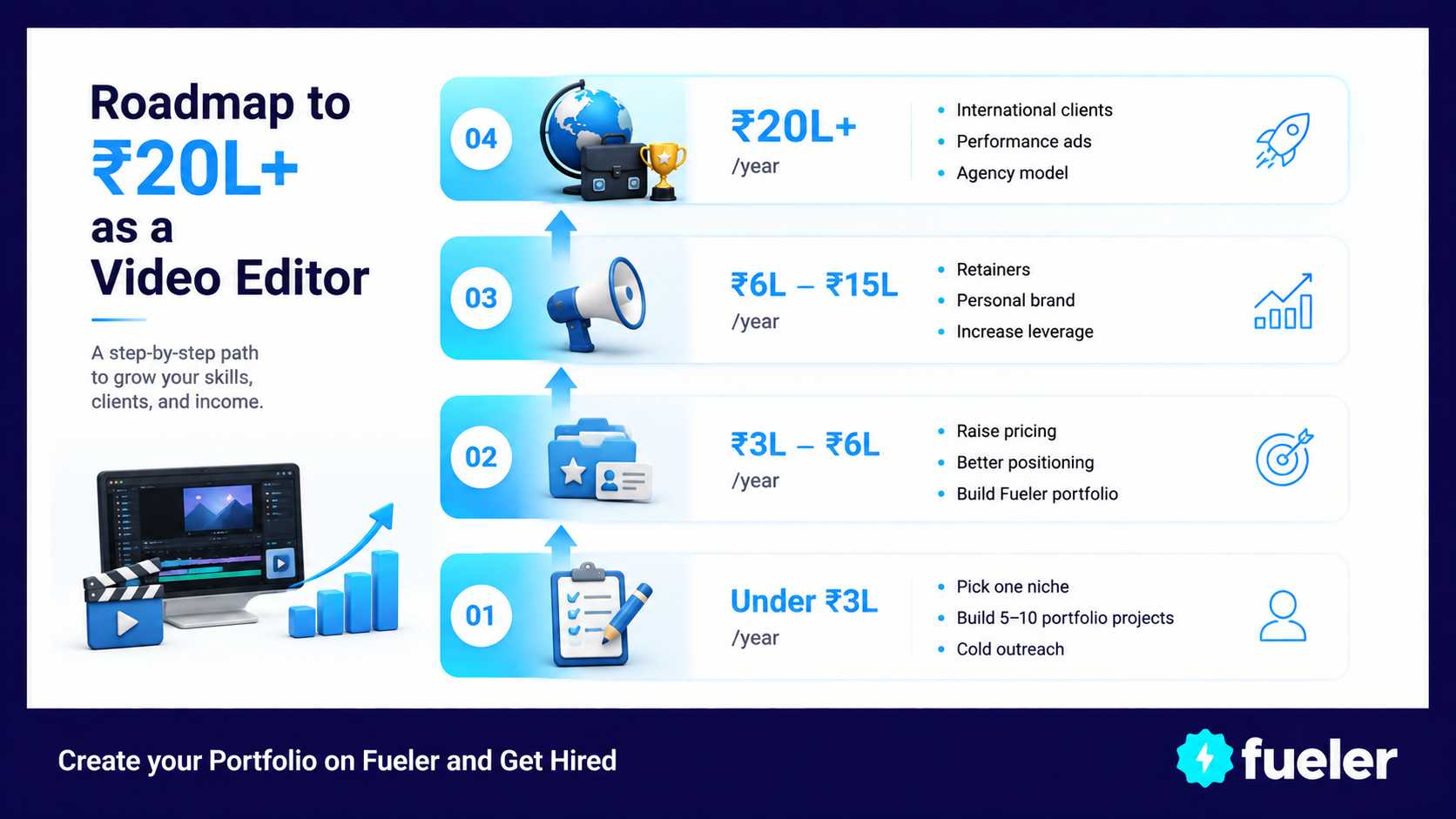 Roadmap to
₹20L+
as a
Video Editor

A step-by-step path to grow your skills, clients, and income.

04
₹20L+
/year
- International clients
- Performance ads
- Agency model

03
₹6L – ₹15L
/year
- Retainers
- Personal brand
- Increase leverage

02
₹3L – ₹6L
/year
- Raise pricing
- Better positioning
- Build Fueler portfolio

01
Under ₹3L
/year
- Pick one niche
- Build 5–10 portfolio projects
- Cold outreach

Create your Portfolio on Fueler and Get Hired

fueler